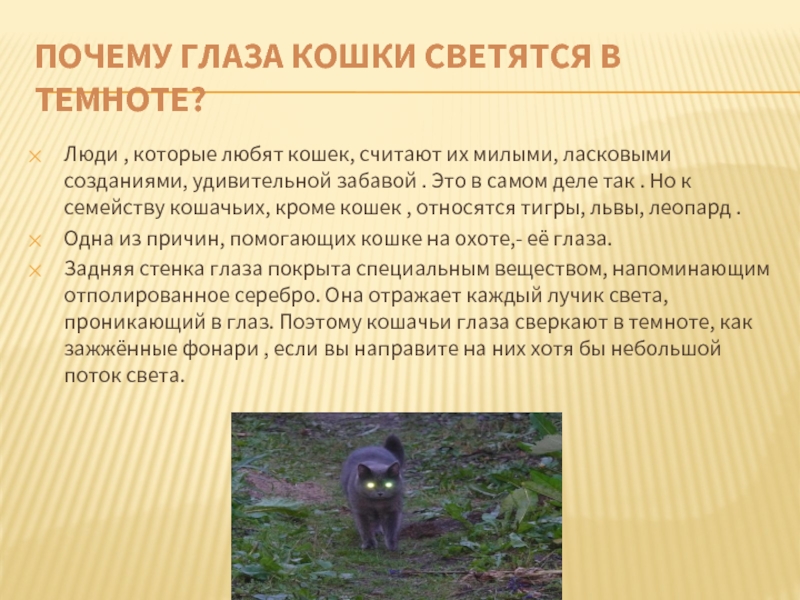 ПОЧЕМУ ГЛАЗА КОШКИ СВЕТЯТСЯ В ТЕМНОТЕ?

Люди , которые любят кошек, считают их милыми, ласковыми созданиями, удивительной забавой . Это в самом деле так . Но к семейству кошачьих, кроме кошек , относятся тигры, львы, леопард .

Одна из причин, помогающих кошке на охоте,- её глаза.

Задняя стенка глаза покрыта специальным веществом, напоминающим отполированное серебро. Она отражает каждый лучик света, проникающий в глаз. Поэтому кошачьи глаза сверкают в темноте, как зажжённые фонари , если вы направите на них хотя бы небольшой поток света.